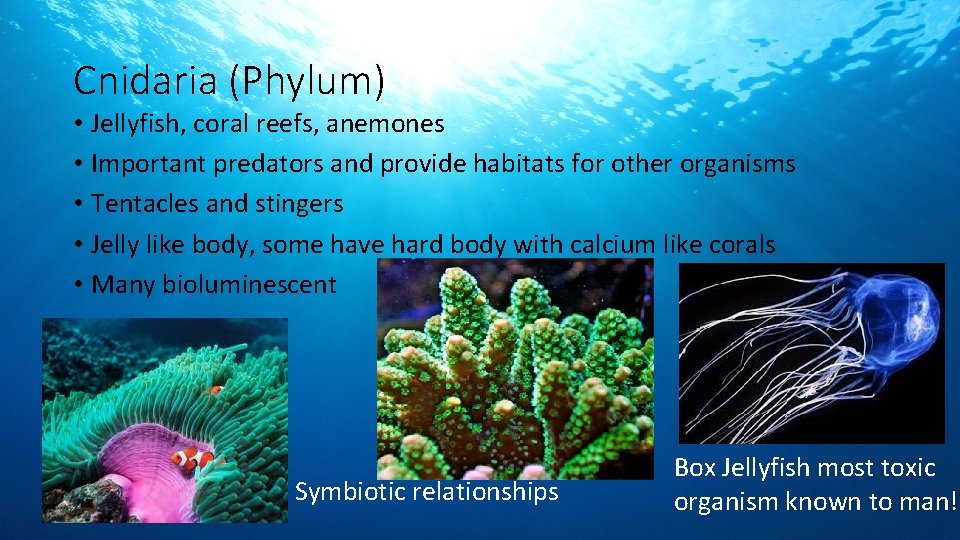 Cnidaria (Phylum)

• Jellyfish, coral reefs, anemones
• Important predators and provide habitats for other organisms
• Tentacles and stingers
• Jelly like body, some have hard body with calcium like corals
• Many bioluminescent

Symbiotic relationships

Box Jellyfish most toxic organism known to man!